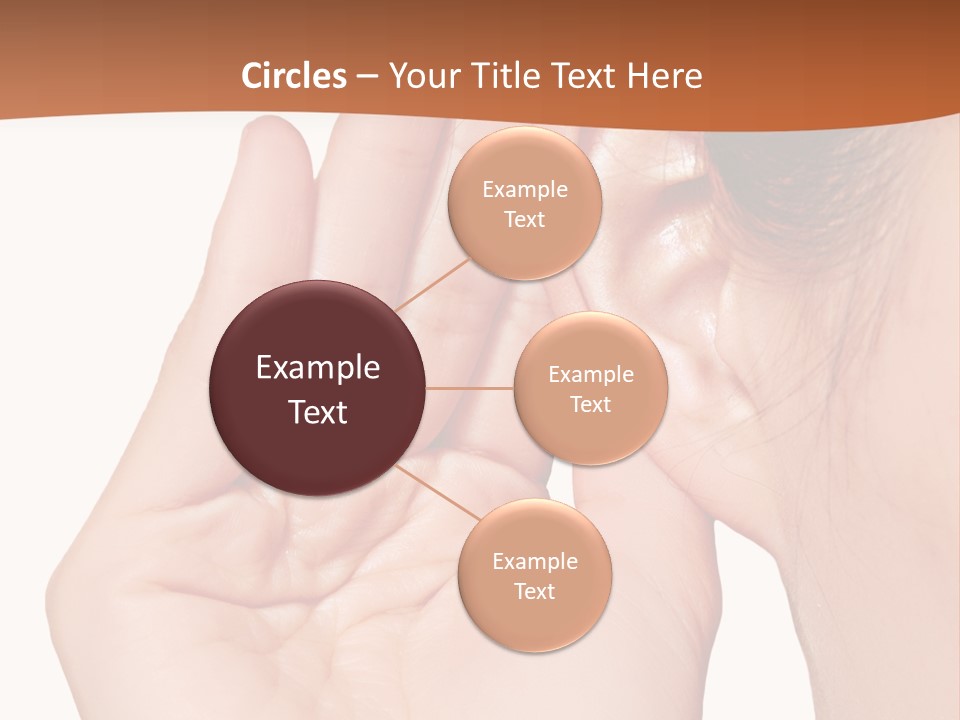 Circles – Your Title Text Here

Example Text

Example Text

Example Text

Example Text